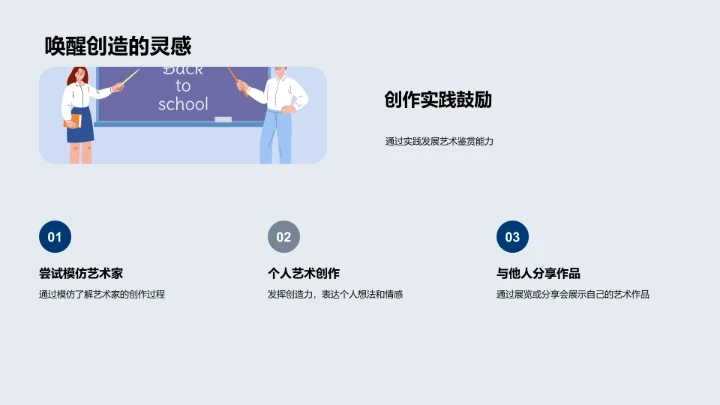 唤醒创造的灵感

Back to school

创作实践鼓励

通过实践发展艺术鉴赏能力

01

尝试模仿艺术家

通过模仿了解艺术家的创作过程

02

个人艺术创作

发挥创造力，表达个人想法和情感

03

与他人分享作品

通过展览或分享会展示自己的艺术作品